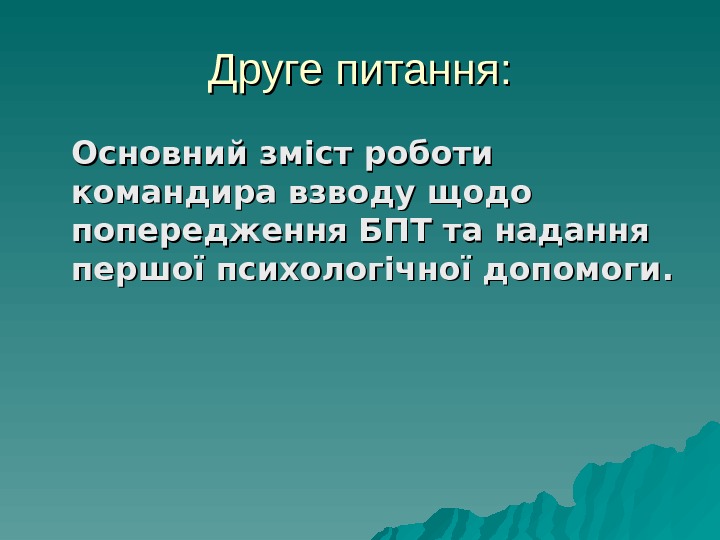 Друге питання:

Основний зміст роботи командира взводу щодо попередження БПТ та надання першої психологічної допомоги.